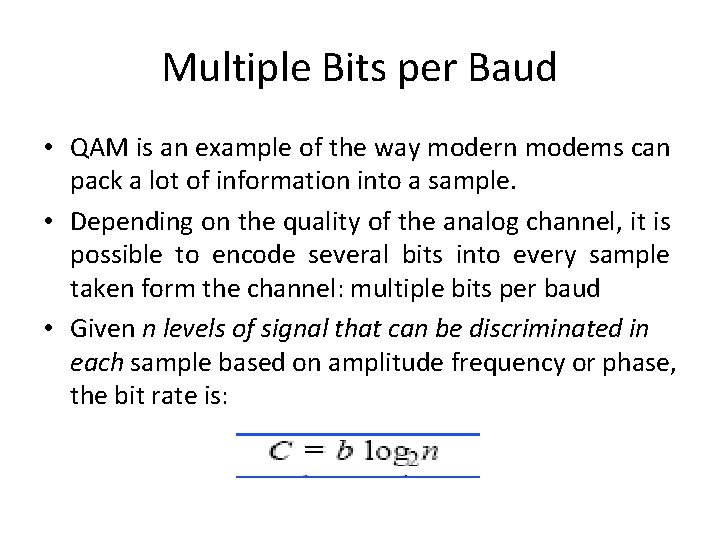 Multiple Bits per Baud

• QAM is an example of the way modern modems can pack a lot of information into a sample.

• Depending on the quality of the analog channel, it is possible to encode several bits into every sample taken form the channel: multiple bits per baud

• Given n levels of signal that can be discriminated in each sample based on amplitude frequency or phase, the bit rate is:

$C = b \log_2 n$